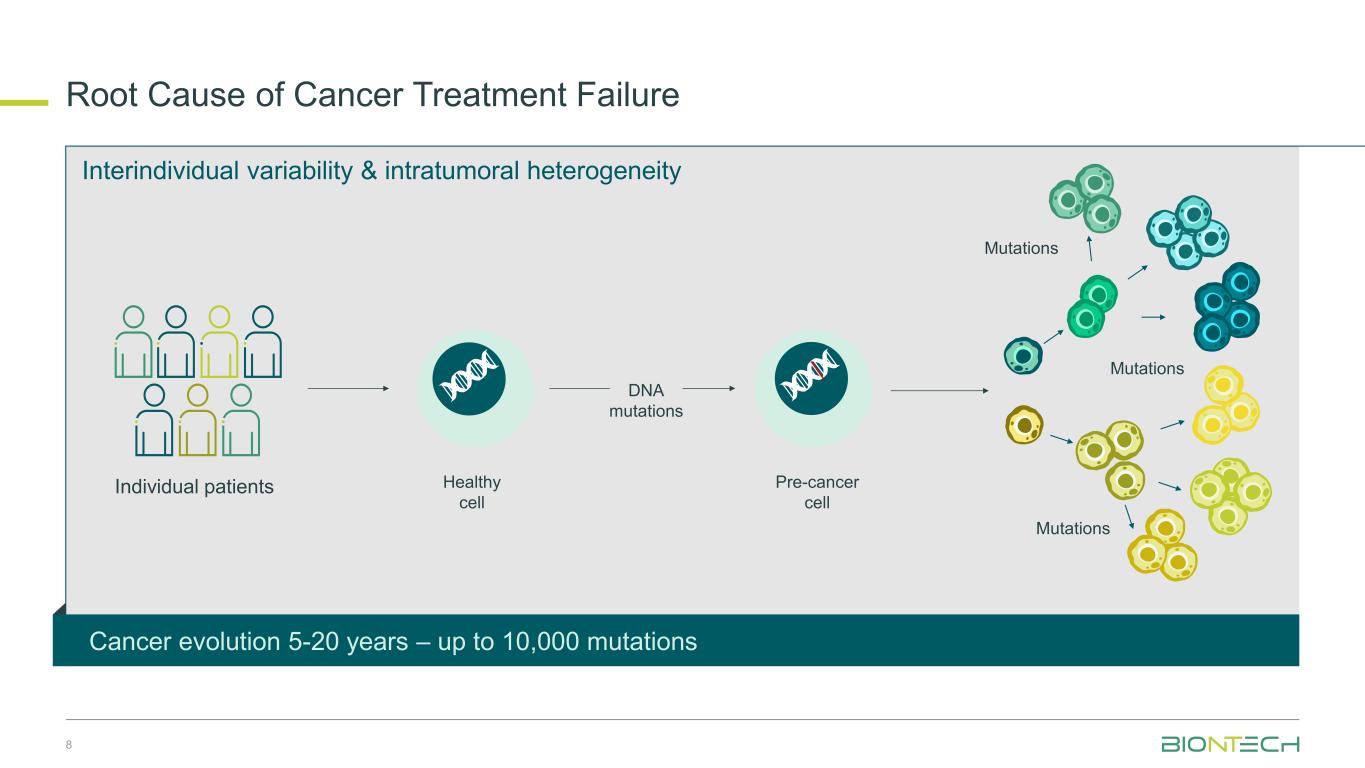 Root Cause of Cancer Treatment Failure

Interindividual variability & intratumoral heterogeneity

Individual patients

Healthy cell

DNA mutations

Pre-cancer cell

Mutations

Mutations

Mutations

Cancer evolution 5-20 years – up to 10,000 mutations

8

BIONTECH